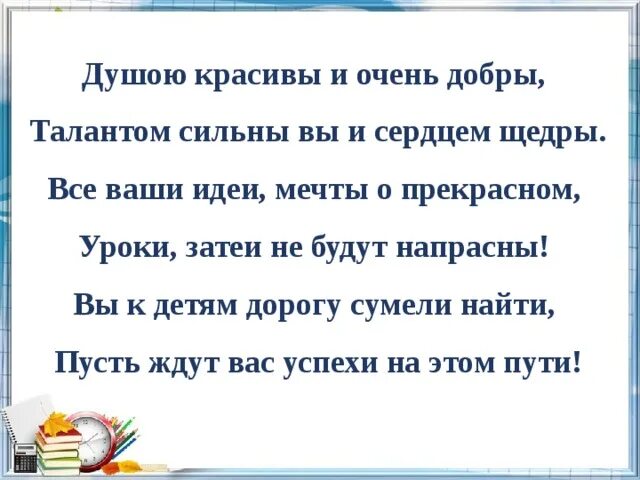 Душою красивы и очень добры,
Талантом сильны вы и сердцем щедры.
Все ваши идеи, мечты о прекрасном,
Уроки, затеи не будут напрасны!
Вы к детям дорогу сумели найти,
Пусть ждут вас успехи на этом пути!